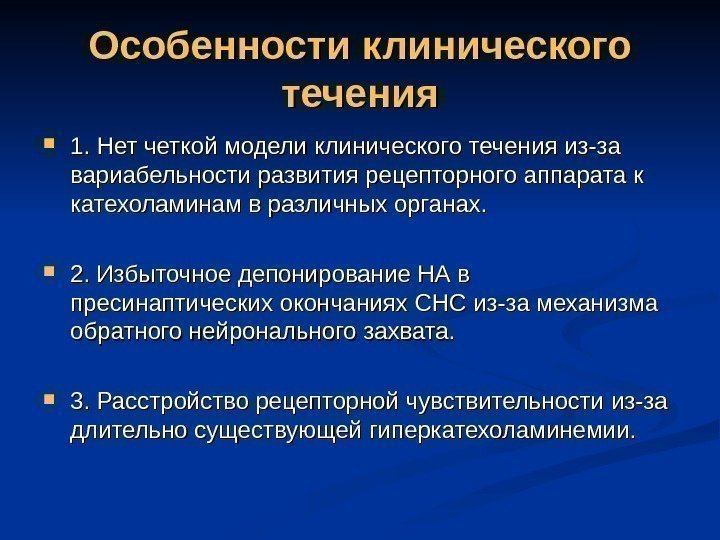 Особенности клинического течения

1. Нет четкой модели клинического течения из-за вариабельности развития рецепторного аппарата к катехоламинам в различных органах.

2. Избыточное депонирование НА в пресинаптических окончаниях СНС из-за механизма обратного нейронального захвата.

3. Расстройство рецепторной чувствительности из-за длительно существующей гиперкатехоламинемии.